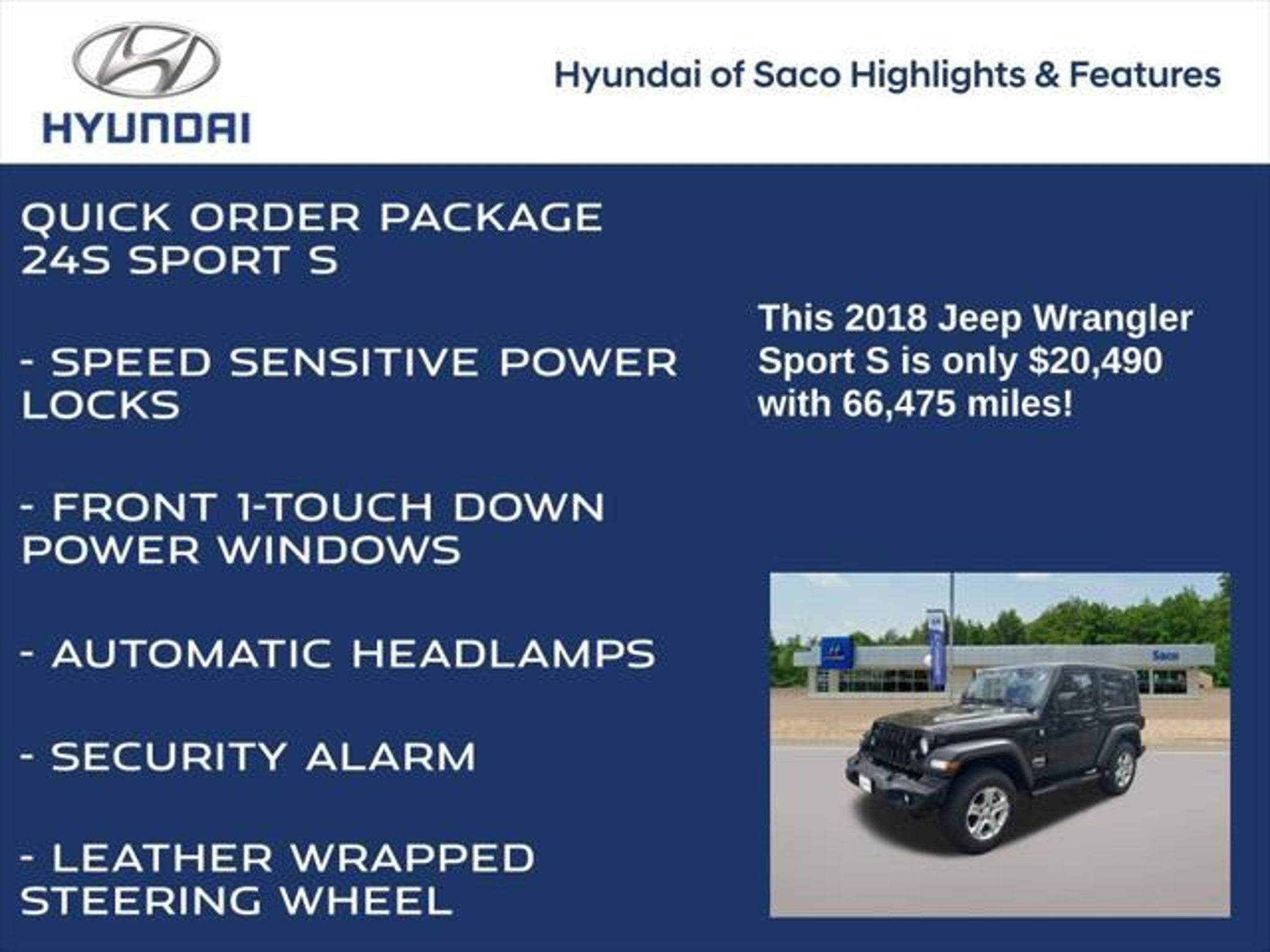 HYUNDAI

Hyundai of Saco Highlights & Features

QUICK ORDER PACKAGE 24S SPORT S

- SPEED SENSITIVE POWER LOCKS

- FRONT 1-TOUCH DOWN POWER WINDOWS

- AUTOMATIC HEADLAMPS

- SECURITY ALARM

- LEATHER WRAPPED STEERING WHEEL

This 2018 Jeep Wrangler Sport S is only $20,490 with 66,475 miles!

Saco